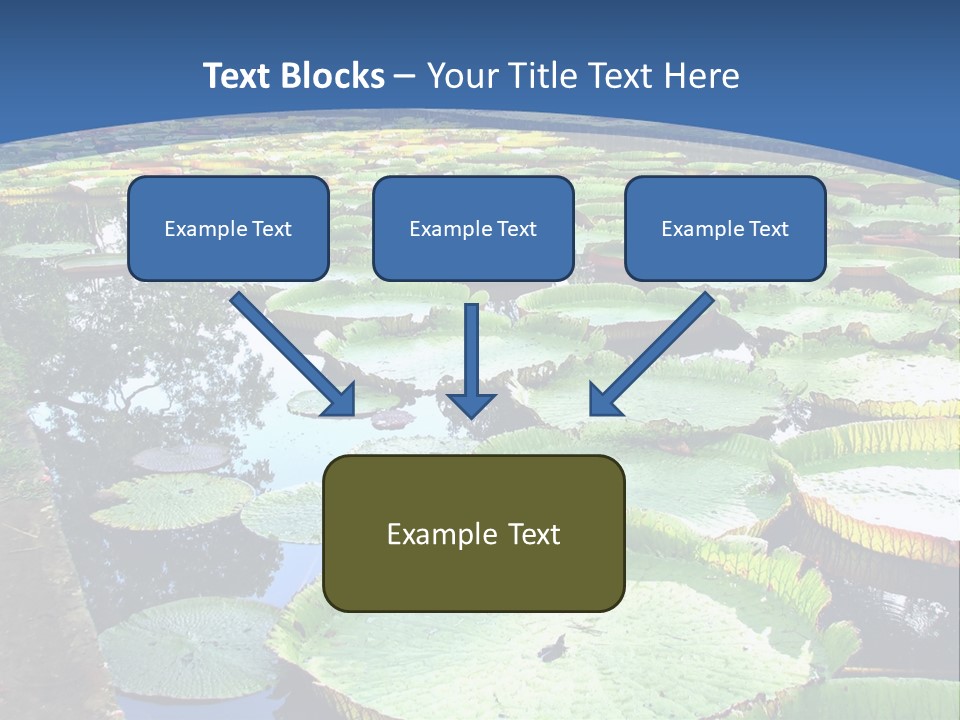 Text Blocks – Your Title Text Here

Example Text

Example Text

Example Text

Example Text